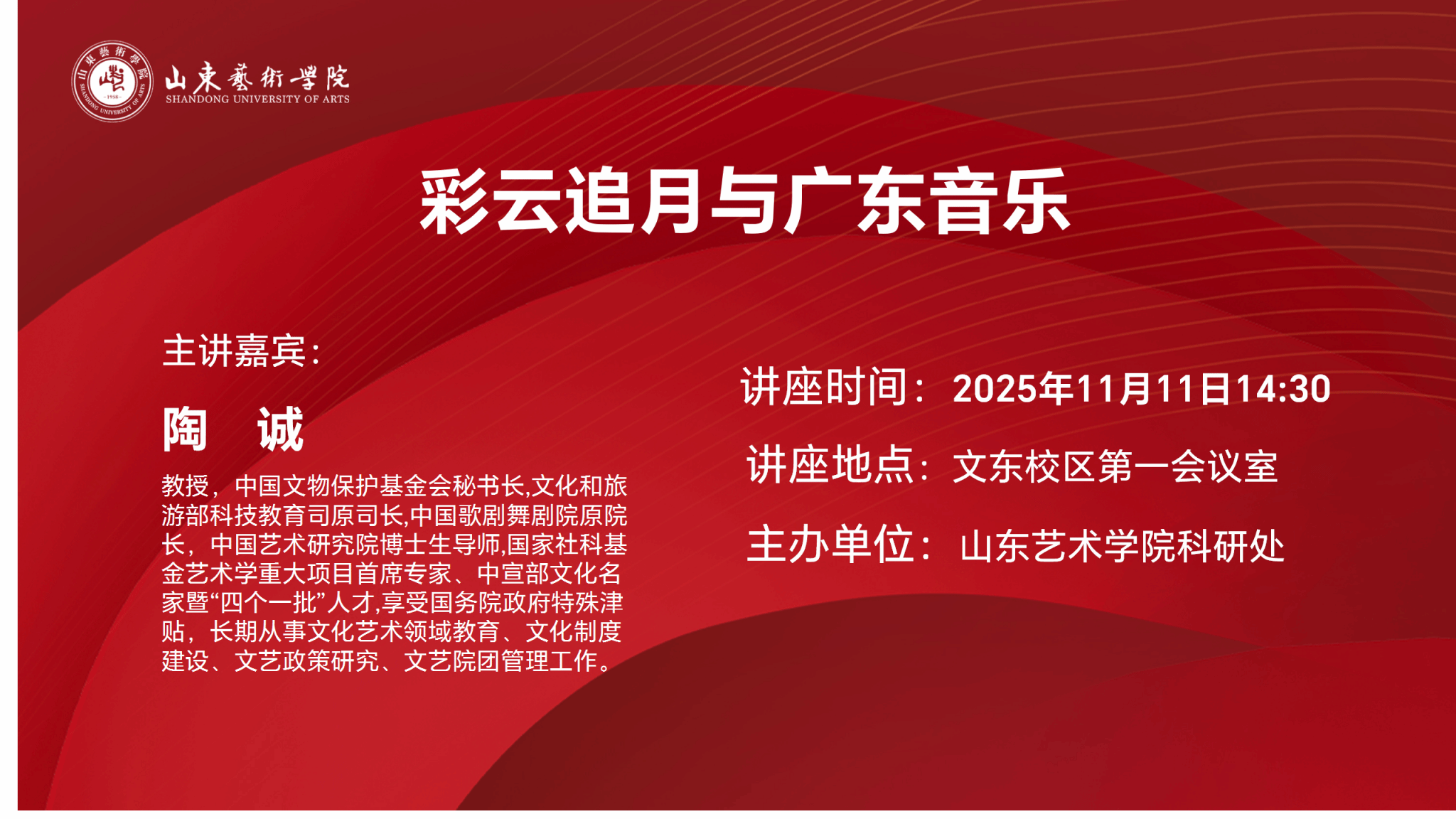 山東藝術學院
SHANDONG UNIVERSITY OF ARTS

彩云追月与广东音乐

主讲嘉宾：

陶　诚

教授，中国文物保护基金会秘书长,文化和旅游部科技教育司原司长,中国歌剧舞剧院原院长，中国艺术研究院博士生导师,国家社科基金艺术学重大项目首席专家、中宣部文化名家暨“四个一批”人才,享受国务院政府特殊津贴，长期从事文化艺术领域教育、文化制度建设、文艺政策研究、文艺院团管理工作。

讲座时间：2025年11月11日14:30

讲座地点：文东校区第一会议室

主办单位：山东艺术学院科研处